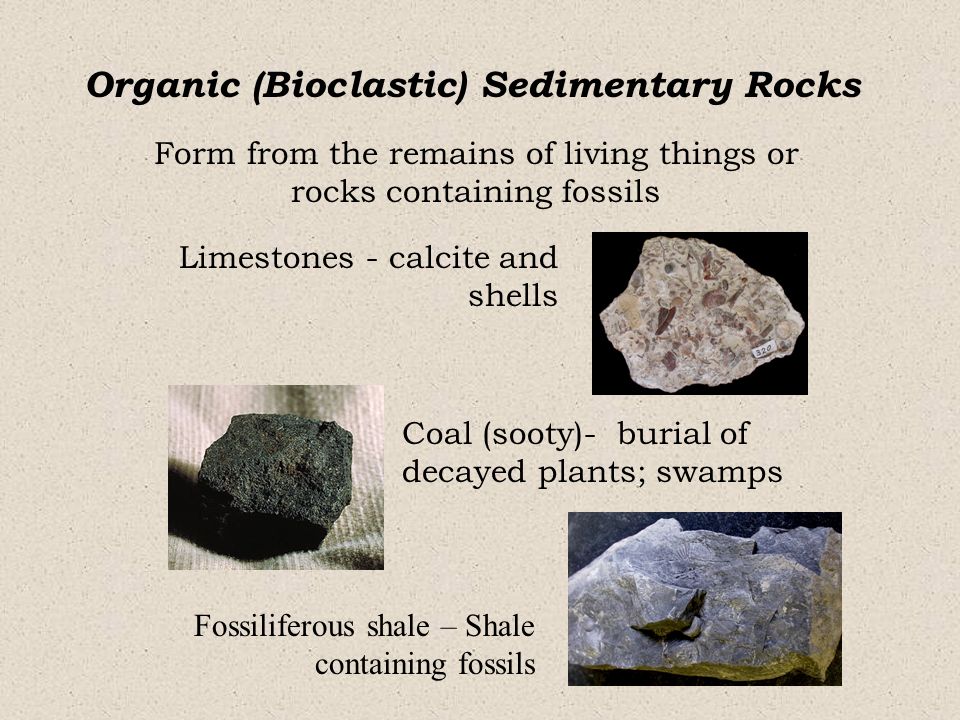 Organic (Bioclastic) Sedimentary Rocks

Form from the remains of living things or rocks containing fossils

Limestones - calcite and shells

320

Coal (sooty)- burial of decayed plants; swamps

Fossiliferous shale – Shale containing fossils